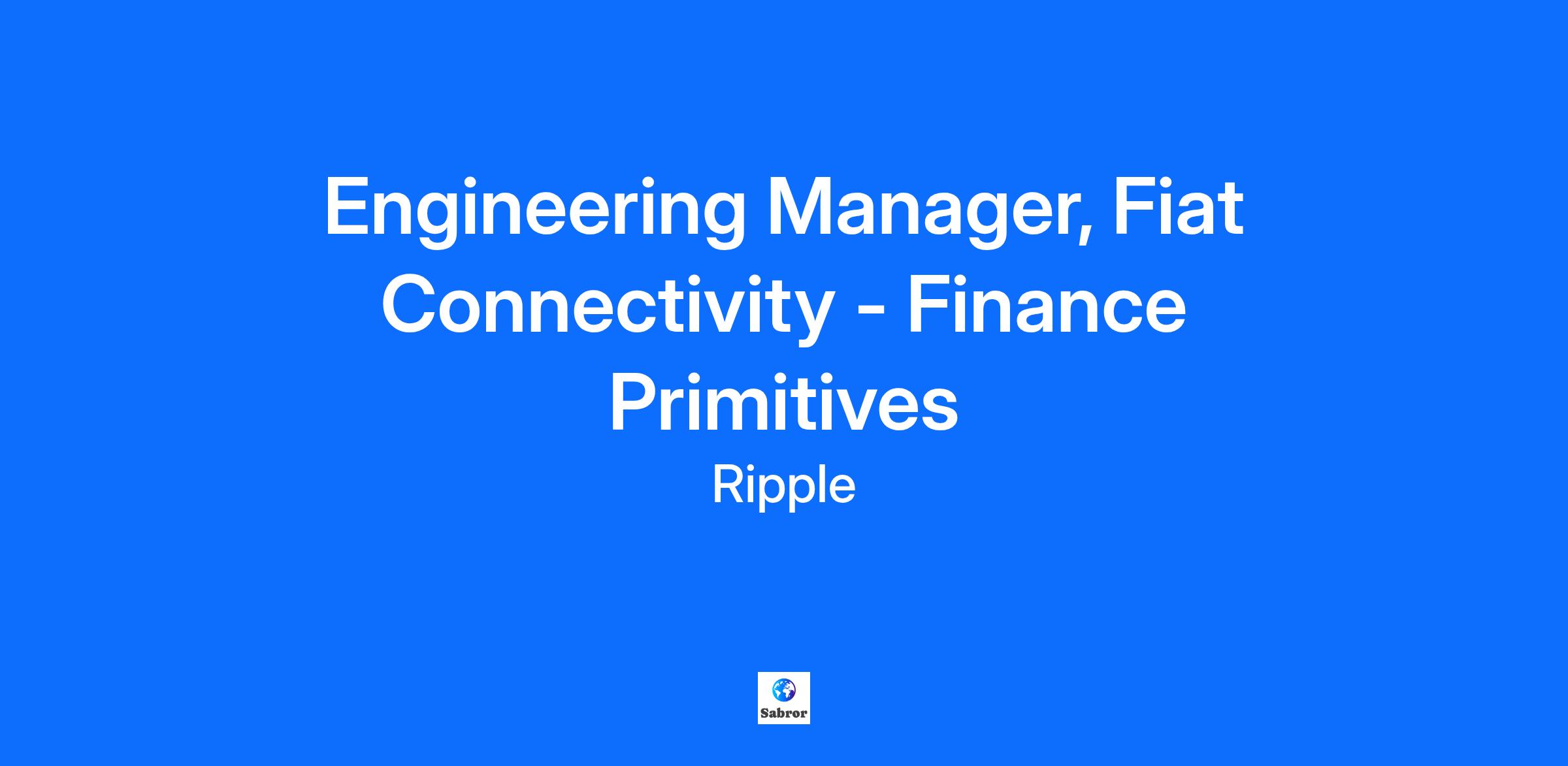 Engineering Manager, Fiat Connectivity - Finance Primitives

Ripple

Sabror